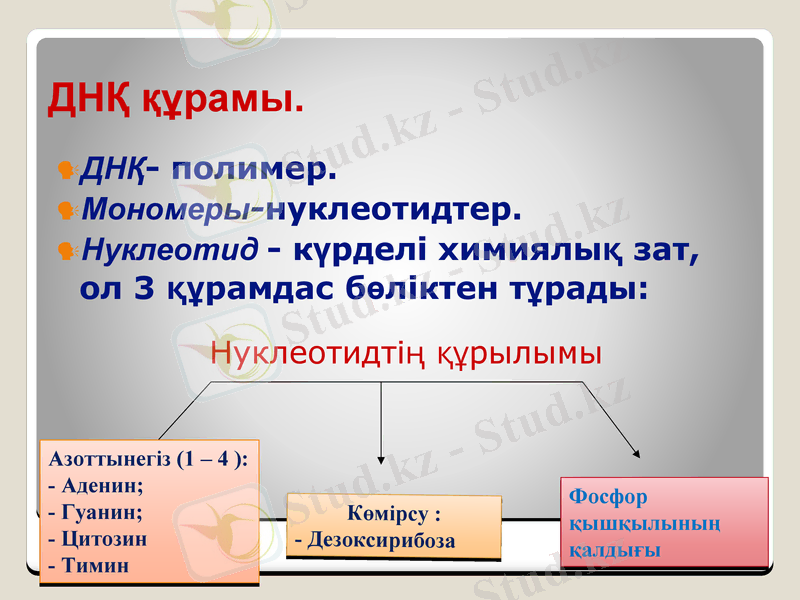 ДНҚ құрамы.

ДНҚ- полимер.

Мономеры-нуклеотидтер.

Нуклеотид - күрделі химиялық зат, ол 3 құрамдас бөліктен тұрады:

Нуклеотидтің құрылымы

Азоттынегіз (1 – 4 ):
- Аденин;
- Гуанин;
- Цитозин
- Тимин

Көмірсу :
- Дезоксирибоза

Фосфор қышқылының қалдығы

Stud.kz - Stud.kz